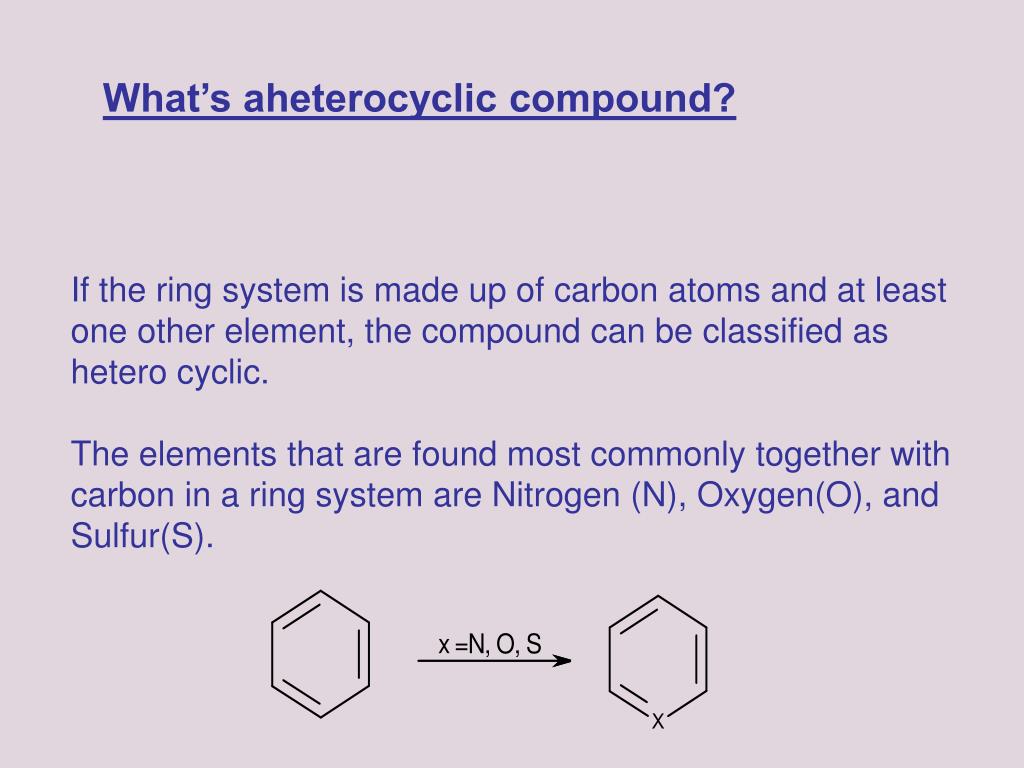 What's aheterocyclic compound?

If the ring system is made up of carbon atoms and at least one other element, the compound can be classified as hetero cyclic.

The elements that are found most commonly together with carbon in a ring system are Nitrogen (N), Oxygen(O), and Sulfur(S).

x =N, O, S

X